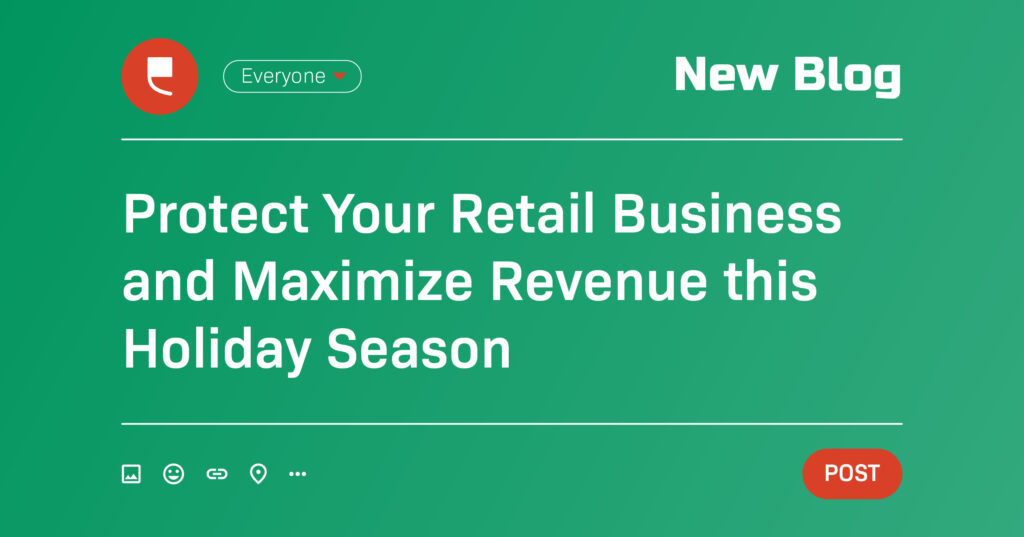 Everyone

New Blog

Protect Your Retail Business and Maximize Revenue this Holiday Season

POST